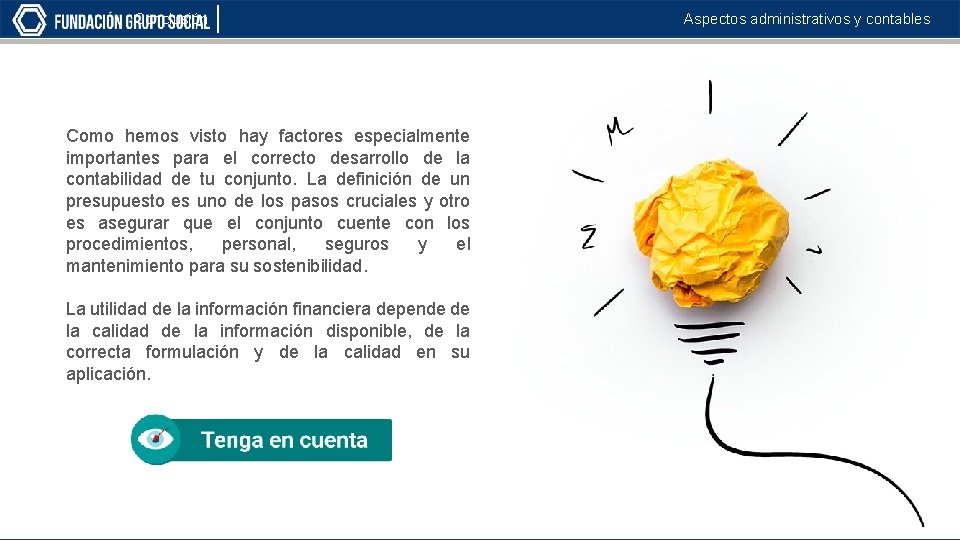 FUNDACIÓN GRUPO SOCIAL

Aspectos administrativos y contables

Como hemos visto hay factores especialmente importantes para el correcto desarrollo de la contabilidad de tu conjunto. La definición de un presupuesto es uno de los pasos cruciales y otro es asegurar que el conjunto cuente con los procedimientos, personal, seguros y el mantenimiento para su sostenibilidad.

La utilidad de la información financiera depende de la calidad de la información disponible, de la correcta formulación y de la calidad en su aplicación.

Tenga en cuenta